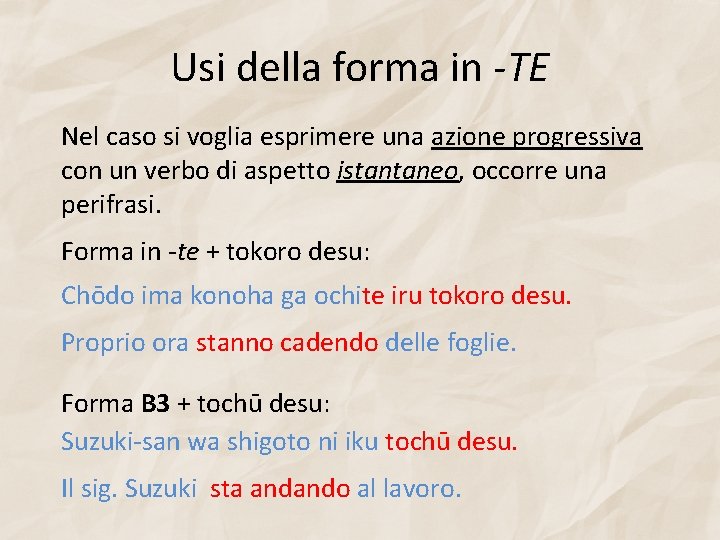 Usi della forma in -TE

Nel caso si voglia esprimere una azione progressiva con un verbo di aspetto istantaneo, occorre una perifrasi.

Forma in -te + tokoro desu:

Chōdo ima konoha ga ochite iru tokoro desu.

Proprio ora stanno cadendo delle foglie.

Forma B3 + tochū desu:

Suzuki-san wa shigoto ni iku tochū desu.

Il sig. Suzuki sta andando al lavoro.